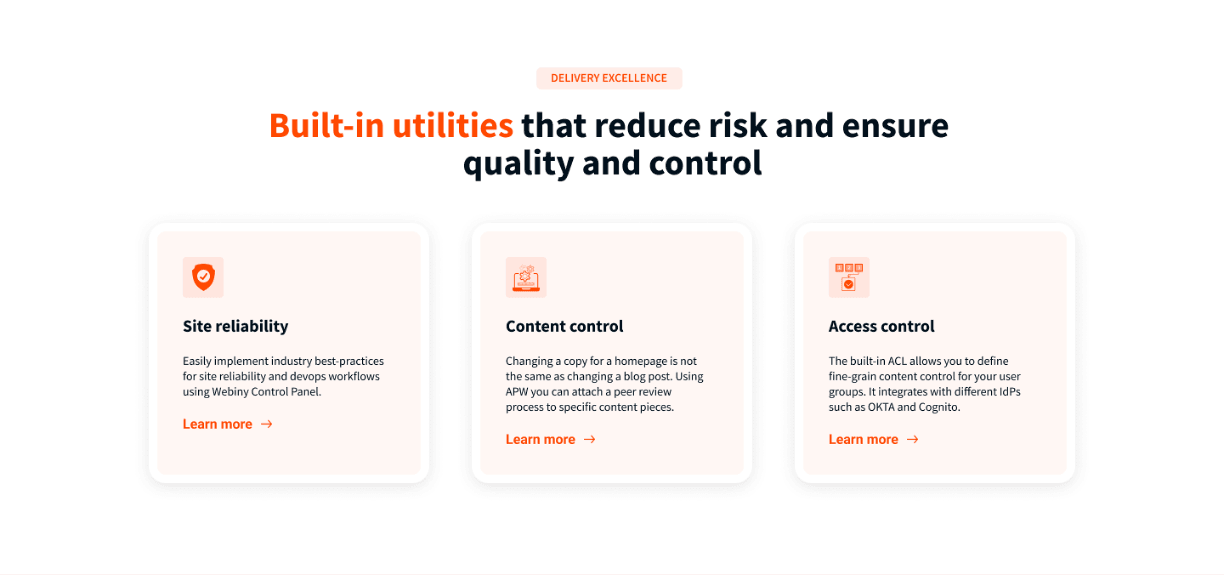 DELIVERY EXCELLENCE

Built-in utilities that reduce risk and ensure quality and control

Site reliability

Easily implement industry best-practices for site reliability and devops workflows using Webiny Control Panel.

Learn more →

Content control

Changing a copy for a homepage is not the same as changing a blog post. Using APW you can attach a peer review process to specific content pieces.

Learn more →

Access control

The built-in ACL allows you to define fine-grain content control for your user groups. It integrates with different IdPs such as OKTA and Cognito.

Learn more →